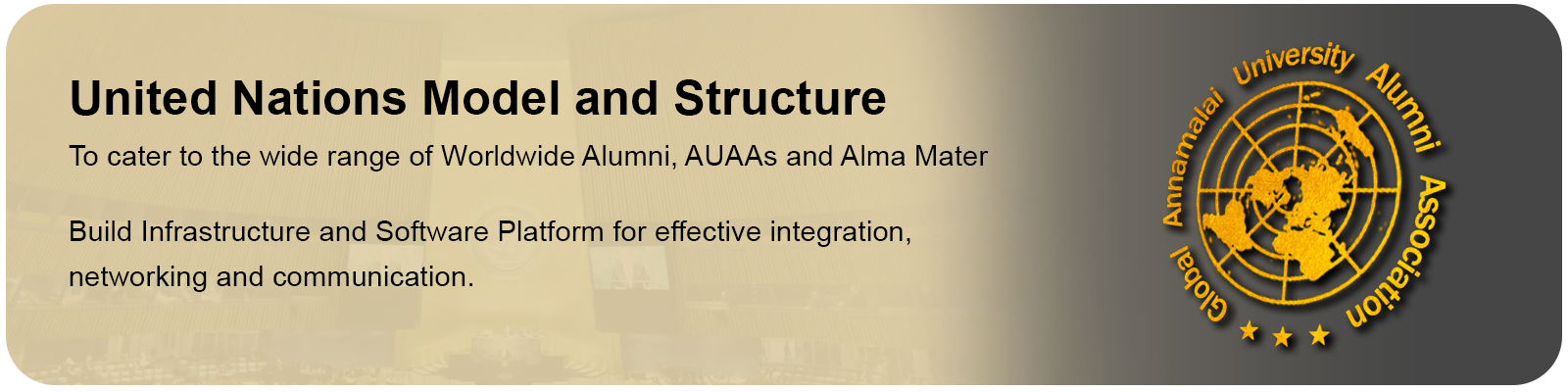 United Nations Model and Structure

To cater to the wide range of Worldwide Alumni, AUAAs and Alma Mater

Build Infrastructure and Software Platform for effective integration, networking and communication.

Global Annamalai University Alumni Association